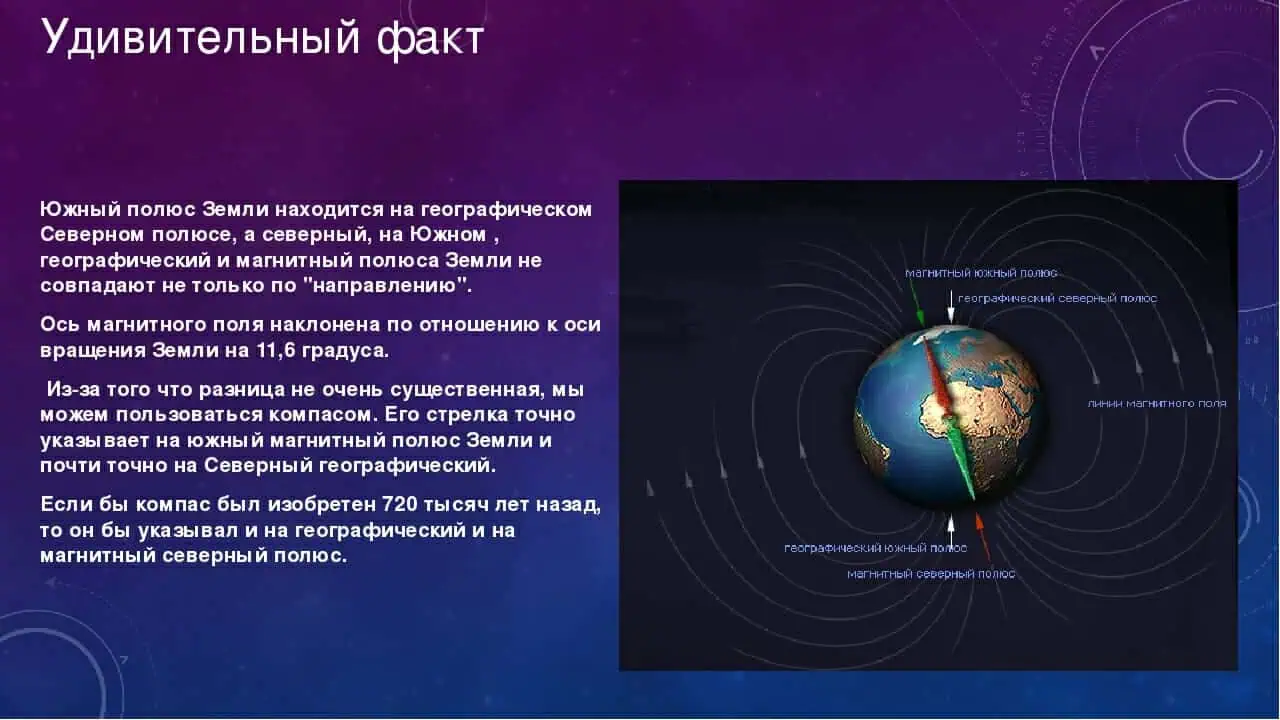 Удивительный факт

Южный полюс Земли находится на географическом Северном полюсе, а северный, на Южном , географический и магнитный полюса Земли не совпадают не только по "направлению".

Ось магнитного поля наклонена по отношению к оси вращения Земли на 11,6 градуса.

Из-за того что разница не очень существенная, мы можем пользоваться компасом. Его стрелка точно указывает на южный магнитный полюс Земли и почти точно на Северный географический.

Если бы компас был изобретен 720 тысяч лет назад, то он бы указывал и на географический и на магнитный северный полюс.

магнитный южный полюс
географический северный полюс
линии магнитного поля
географический южный полюс
магнитный северный полюс